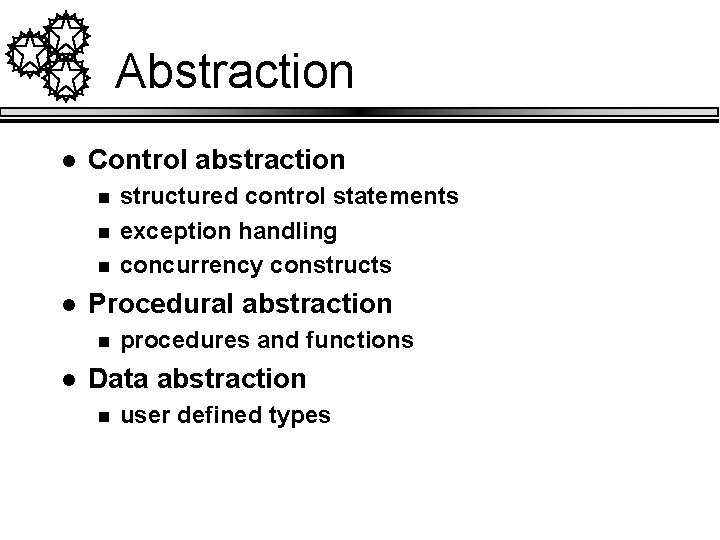 Abstraction

- Control abstraction
  - structured control statements
  - exception handling
  - concurrency constructs
- Procedural abstraction
  - procedures and functions
- Data abstraction
  - user defined types